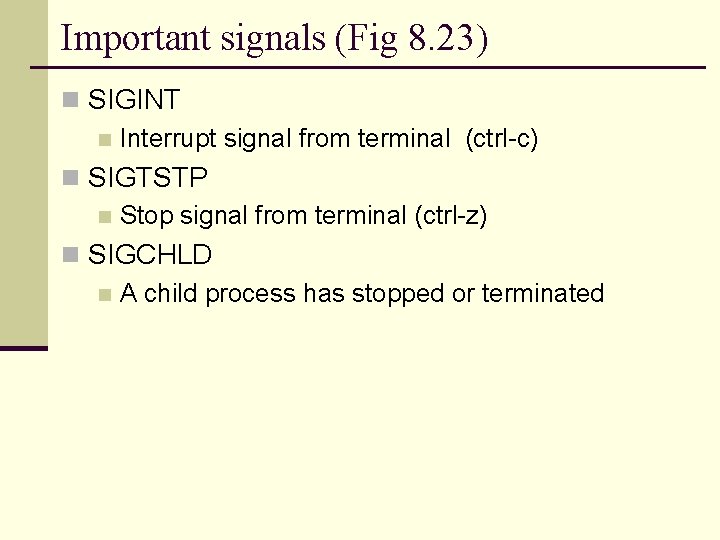 Important signals (Fig 8.23)

SIGINT

Interrupt signal from terminal (ctrl-c)

SIGTSTP

Stop signal from terminal (ctrl-z)

SIGCHLD

A child process has stopped or terminated